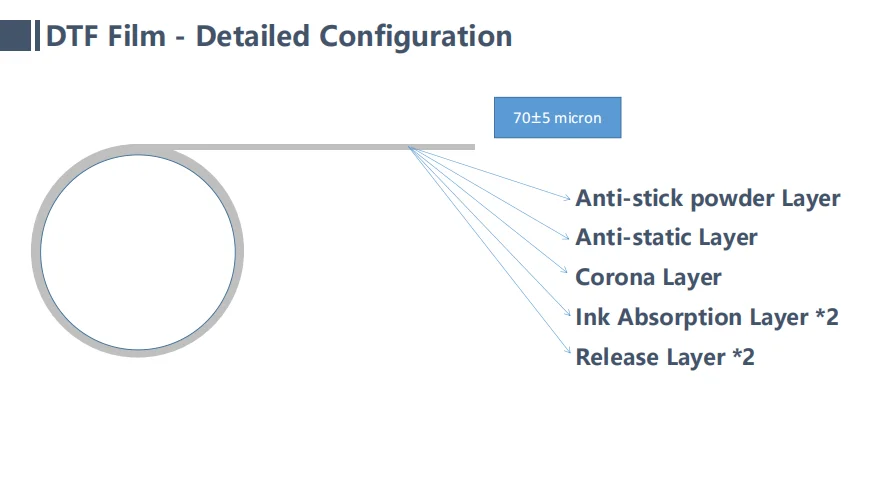 DTF Film - Detailed Configuration

70±5 micron

Anti-stick powder Layer
Anti-static Layer
Corona Layer
Ink Absorption Layer *2
Release Layer *2